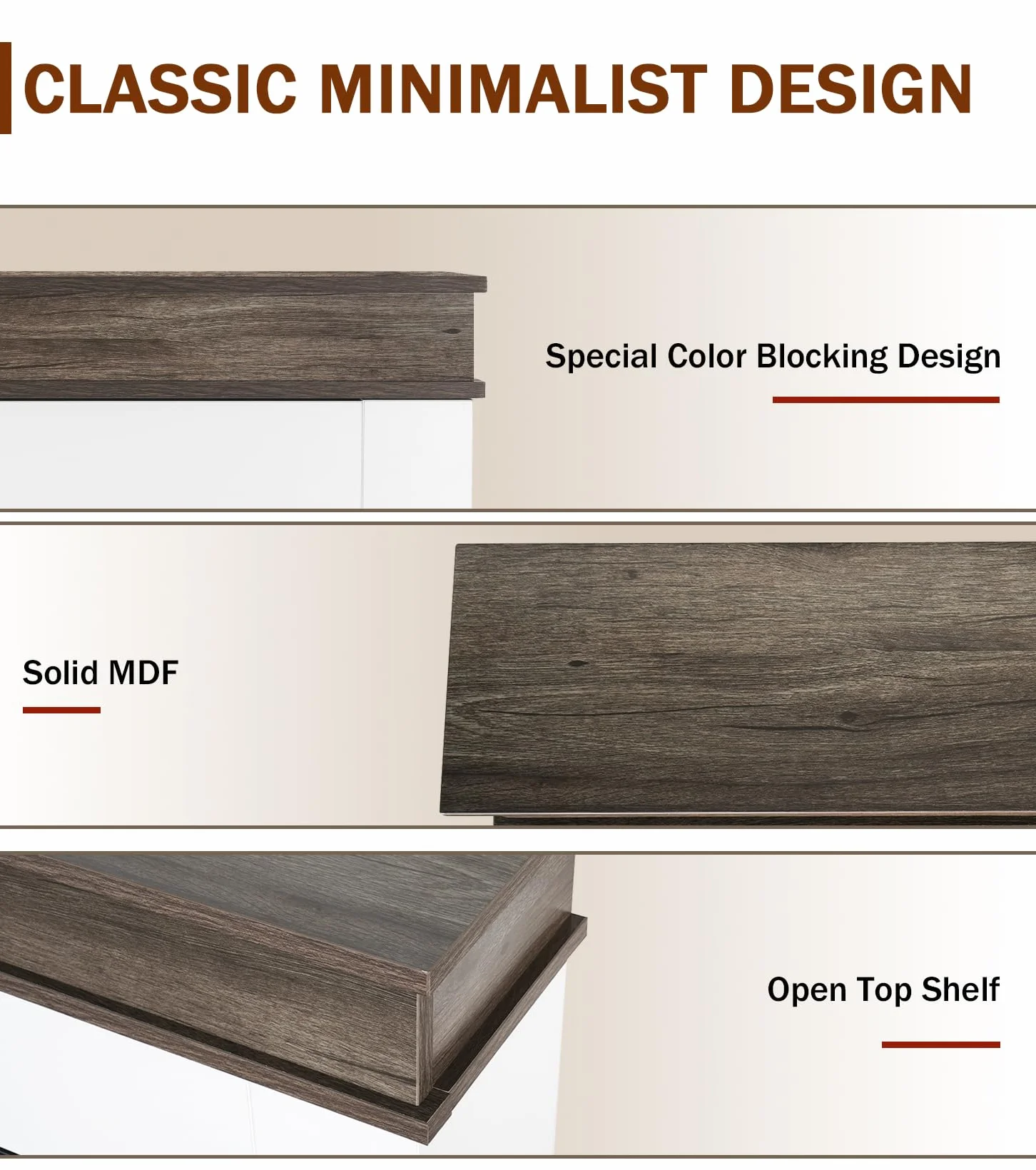 CLASSIC MINIMALIST DESIGN

Special Color Blocking Design

Solid MDF

Open Top Shelf